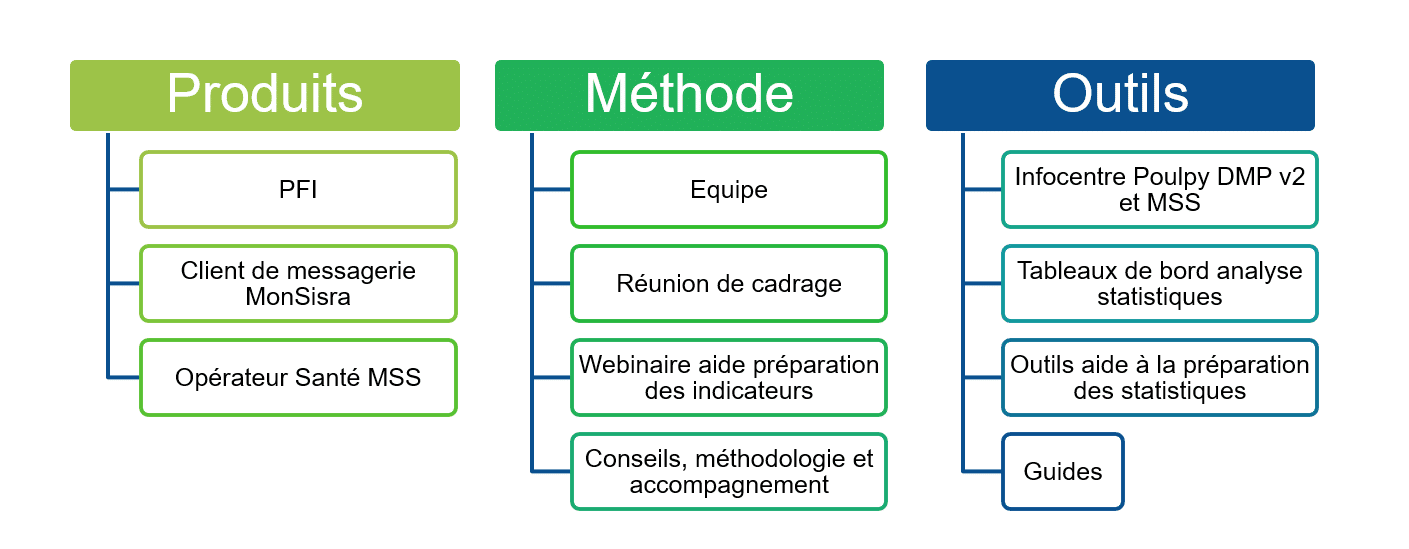 Produits

PFI

Client de messagerie MonSisra

Opérateur Santé MSS

Méthode

Equipe

Réunion de cadrage

Webinaire aide préparation des indicateurs

Conseils, méthodologie et accompagnement

Outils

Infocentre Poulpy DMP v2 et MSS

Tableaux de bord analyse statistiques

Outils aide à la préparation des statistiques

Guides